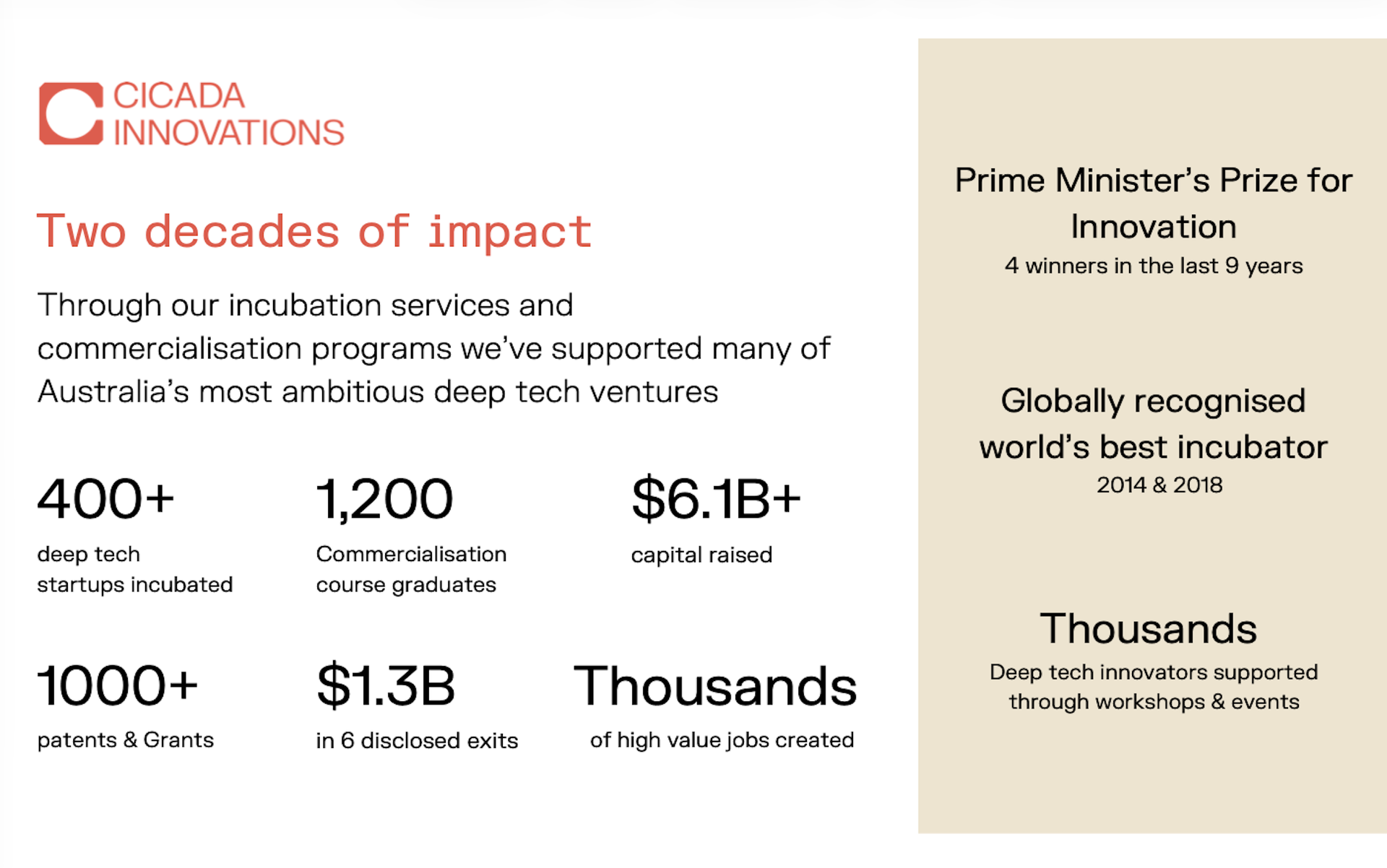 CICADA INNOVATIONS

Two decades of impact

Through our incubation services and commercialisation programs we've supported many of Australia's most ambitious deep tech ventures

400+
deep tech startups incubated

1,200
Commercialisation course graduates

\$6.1B+
capital raised

1000+
patents & Grants

\$1.3B
in 6 disclosed exits

Thousands
of high value jobs created

Prime Minister's Prize for Innovation
4 winners in the last 9 years

Globally recognised world's best incubator
2014 & 2018

Thousands
Deep tech innovators supported through workshops & events